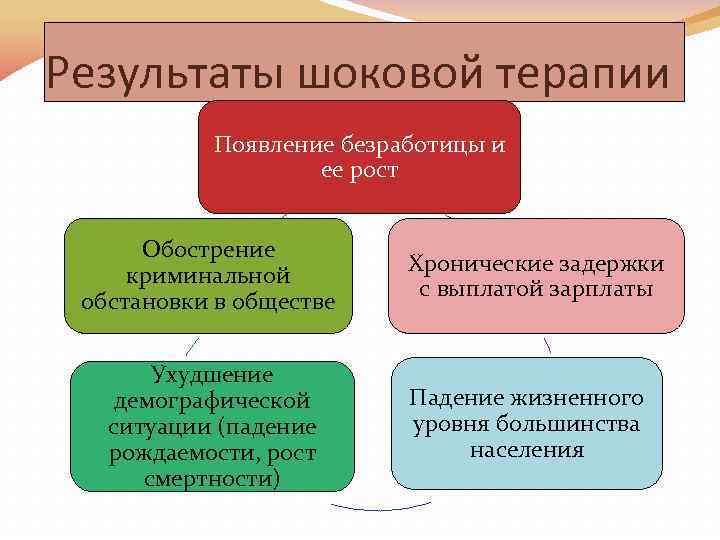 Результаты шоковой терапии

Появление безработицы и ее рост

Обострение криминальной обстановки в обществе

Хронические задержки с выплатой зарплаты

Ухудшение демографической ситуации (падение рождаемости, рост смертности)

Падение жизненного уровня большинства населения